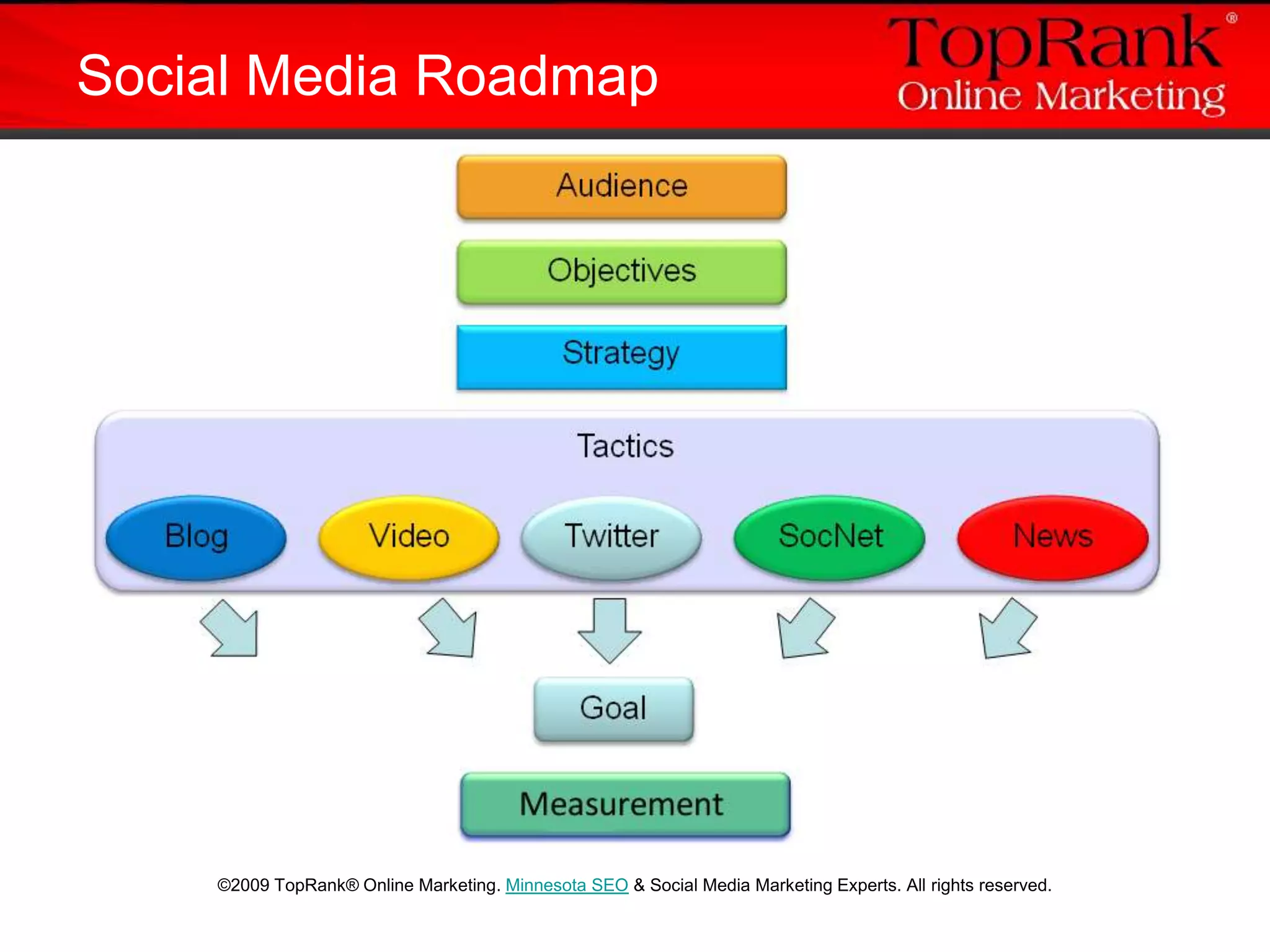 Social Media Roadmap

TopRank®
Online Marketing

Audience

Objectives

Strategy

Tactics

Blog

Video

Twitter

SocNet

News

Goal

Measurement

©2009 TopRank® Online Marketing. Minnesota SEO & Social Media Marketing Experts. All rights reserved.